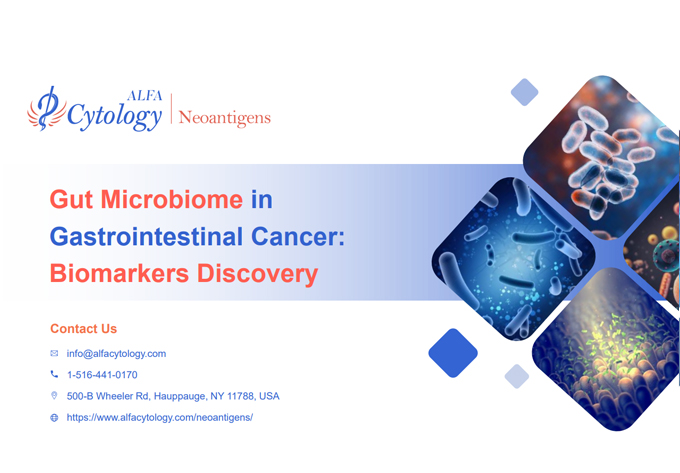 ALFA Cytology | Neoantigens

Gut Microbiome in Gastrointestinal Cancer: Biomarkers Discovery

Contact Us

info@alfacytology.com

1-516-441-0170

500-B Wheeler Rd, Hauppauge, NY 11788, USA

https://www.alfacytology.com/neoantigens/